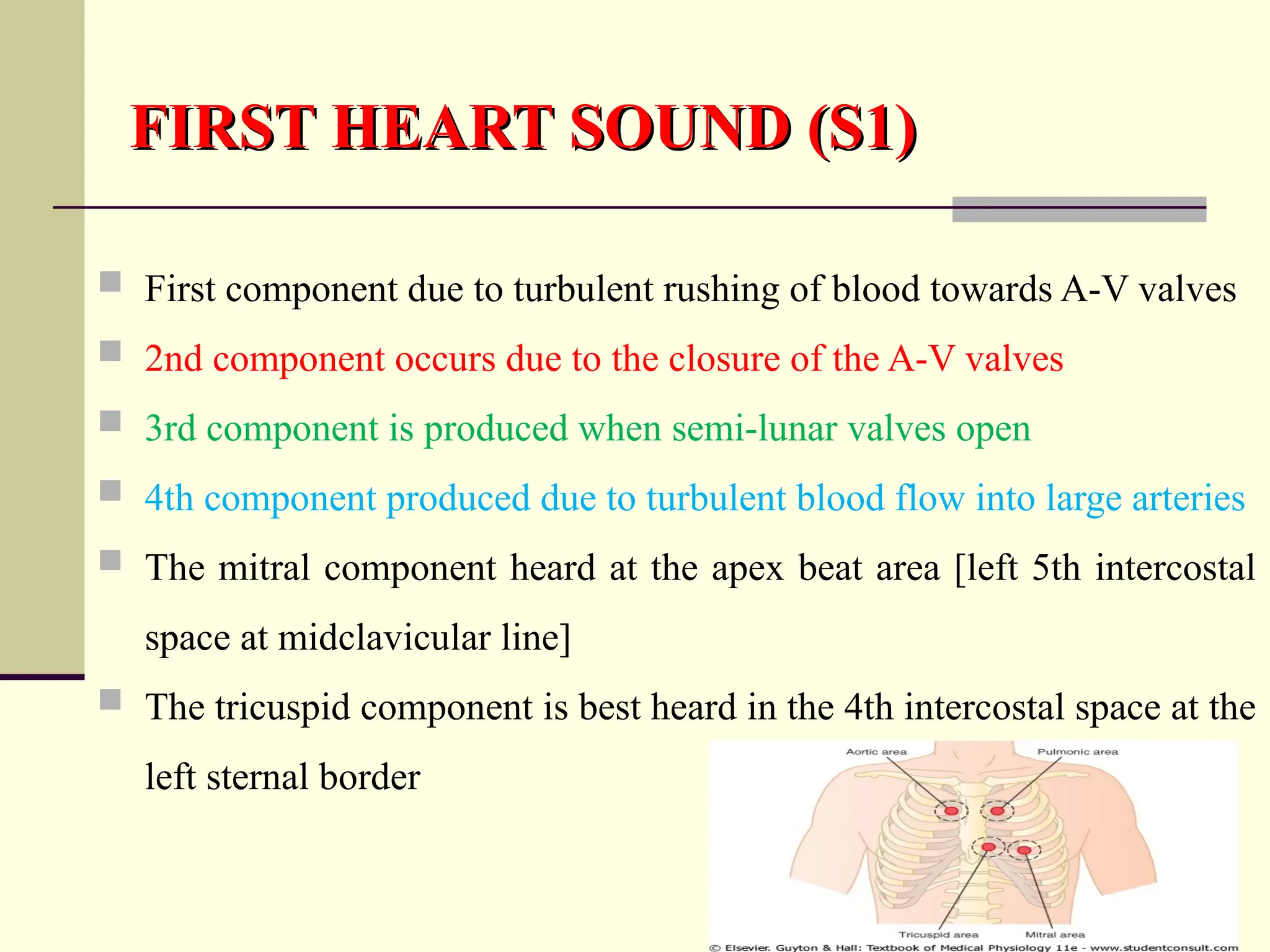 FIRST HEART SOUND (S1)

First component due to turbulent rushing of blood towards A-V valves

2nd component occurs due to the closure of the A-V valves

3rd component is produced when semi-lunar valves open

4th component produced due to turbulent blood flow into large arteries

The mitral component heard at the apex beat area [left 5th intercostal space at midclavicular line]

The tricuspid component is best heard in the 4th intercostal space at the left sternal border

Aortic area
Pulmonic area
Tricuspid area
Mitral area
© Elsevier. Guyton & Hall: Textbook of Medical Physiology 11e - www.studentconsult.com